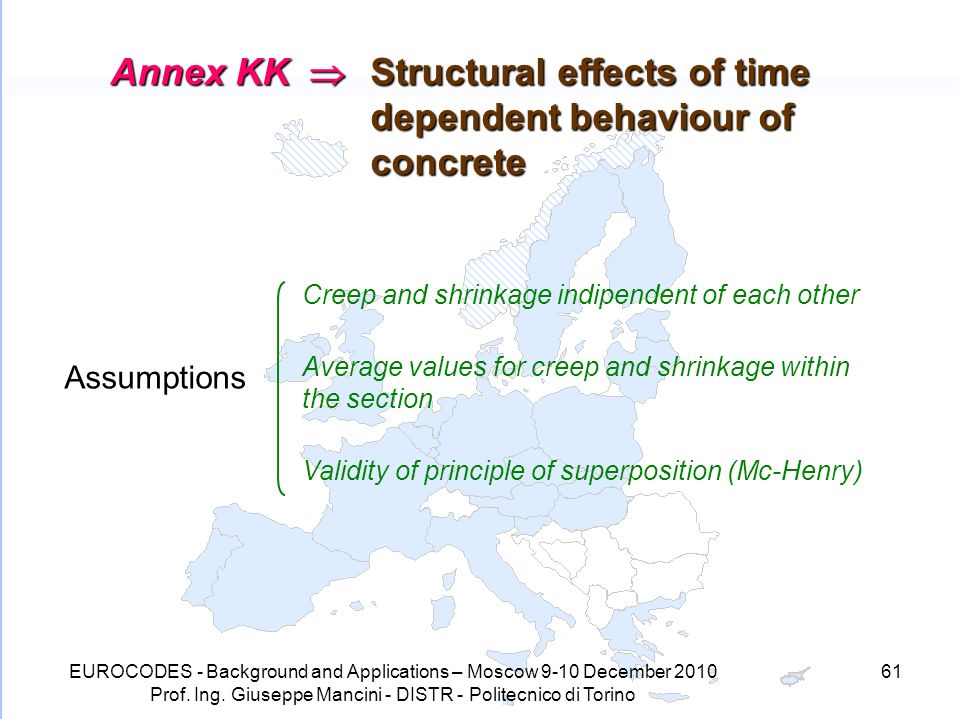 Annex KK $\Rightarrow$ Structural effects of time dependent behaviour of concrete

Assumptions

Creep and shrinkage indipendent of each other

Average values for creep and shrinkage within the section

Validity of principle of superposition (Mc-Henry)

EUROCODES - Background and Applications – Moscow 9-10 December 2010
Prof. Ing. Giuseppe Mancini - DISTR - Politecnico di Torino

61